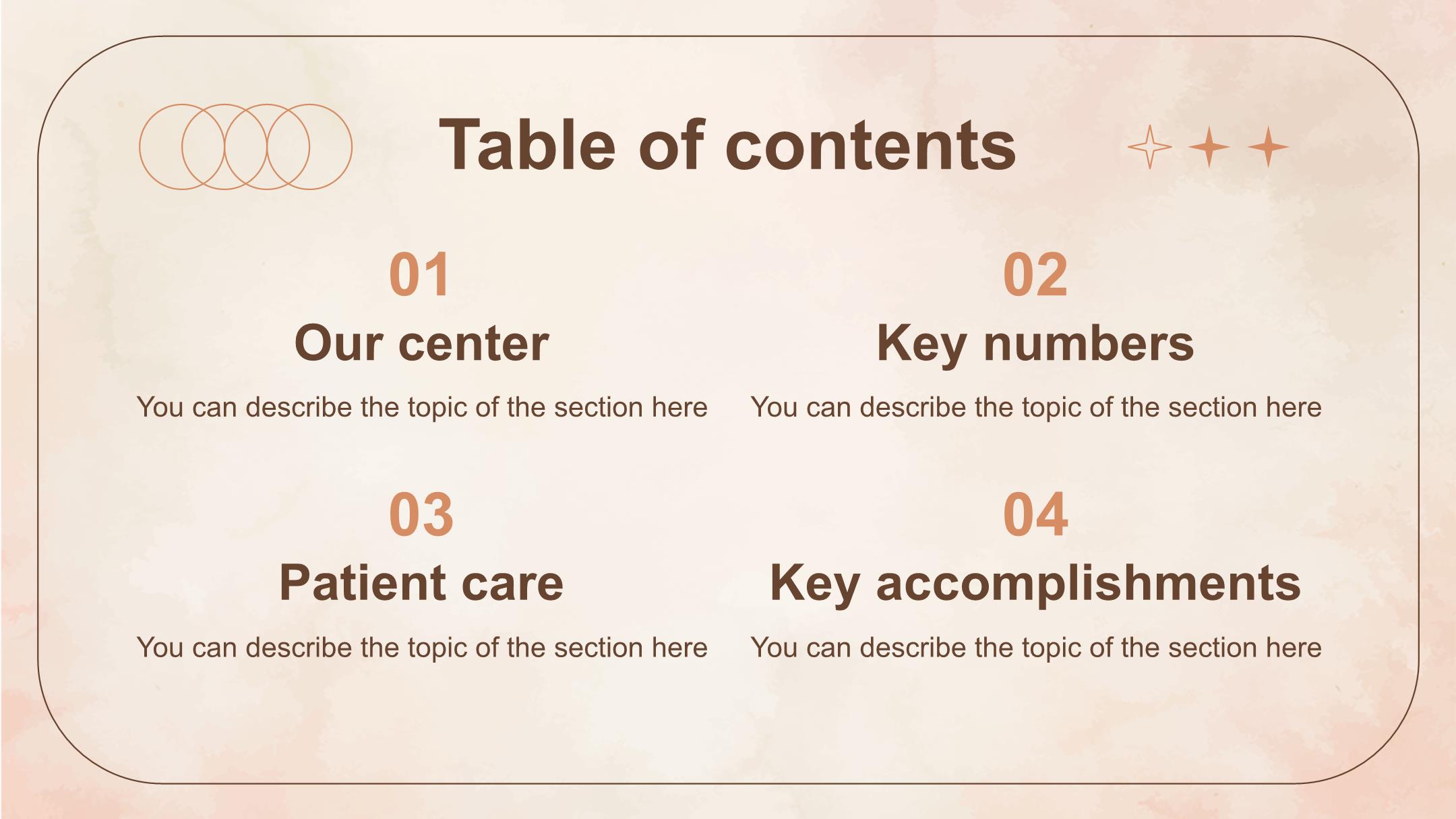 Table of contents

01
Our center
You can describe the topic of the section here

02
Key numbers
You can describe the topic of the section here

03
Patient care
You can describe the topic of the section here

04
Key accomplishments
You can describe the topic of the section here